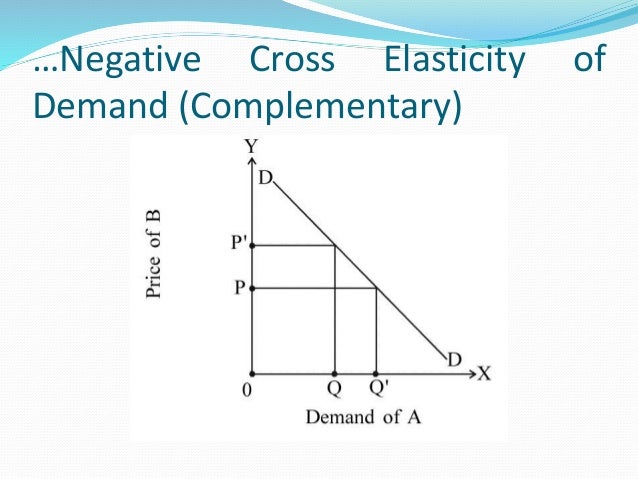 …Negative Cross Elasticity of Demand (Complementary)

Y
D
Price of B
P'
P
D
X
0
Q
Q'
Demand of A